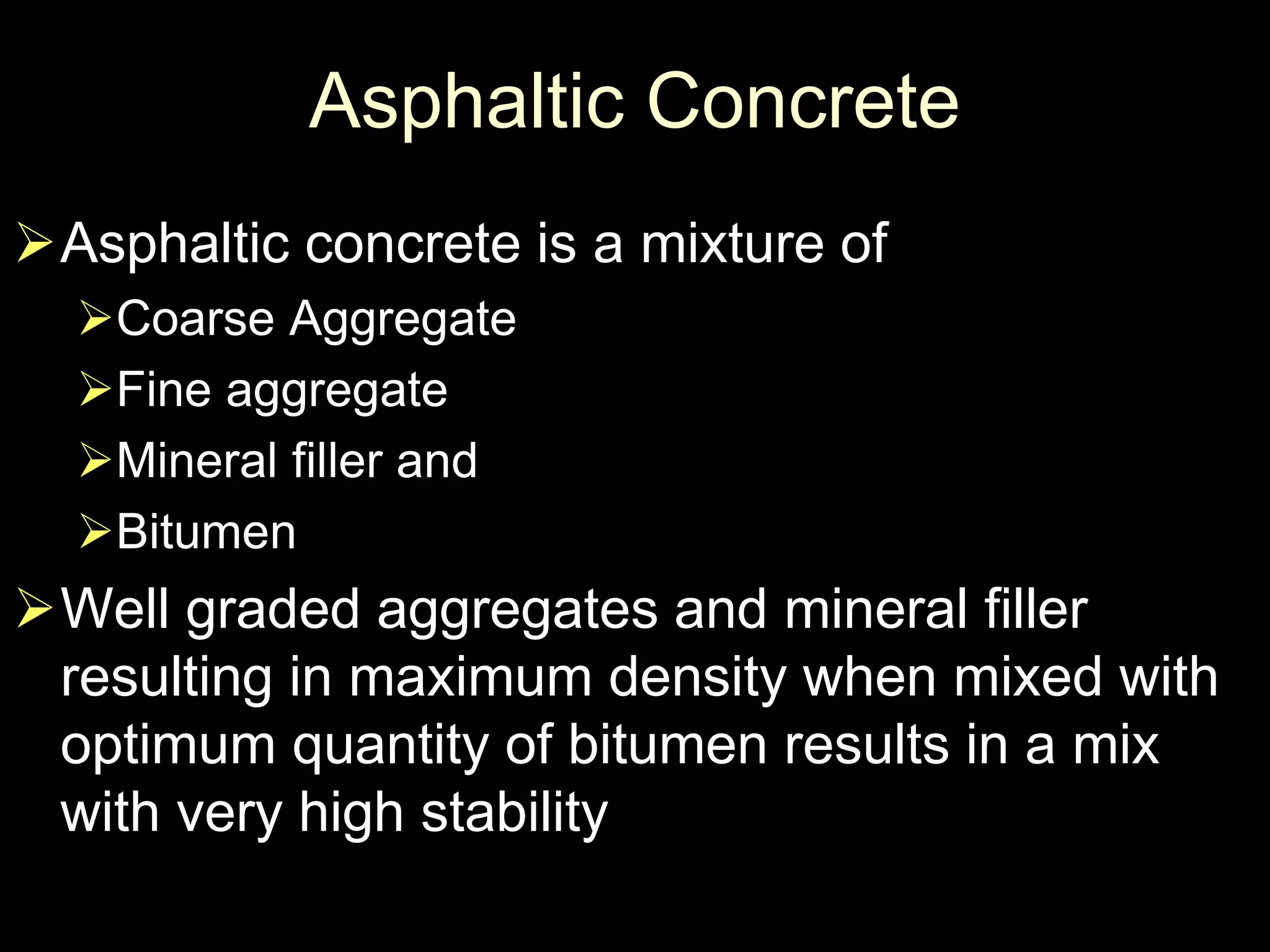 Asphaltic Concrete

➢ Asphaltic concrete is a mixture of

➢ Coarse Aggregate

➢ Fine aggregate

➢ Mineral filler and

➢ Bitumen

➢ Well graded aggregates and mineral filler resulting in maximum density when mixed with optimum quantity of bitumen results in a mix with very high stability